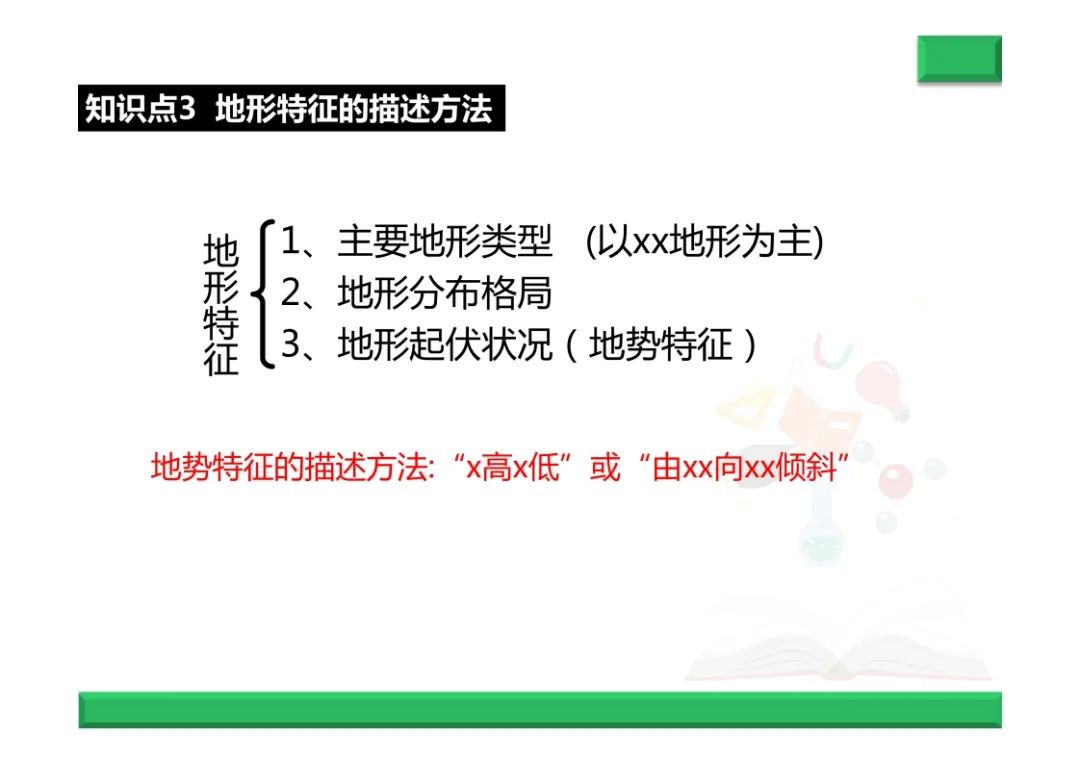 知识点3 地形特征的描述方法

地形特征

1、主要地形类型 (以xx地形为主)
2、地形分布格局
3、地形起伏状况（地势特征）

地势特征的描述方法:“x高x低”或“由xx向xx倾斜”